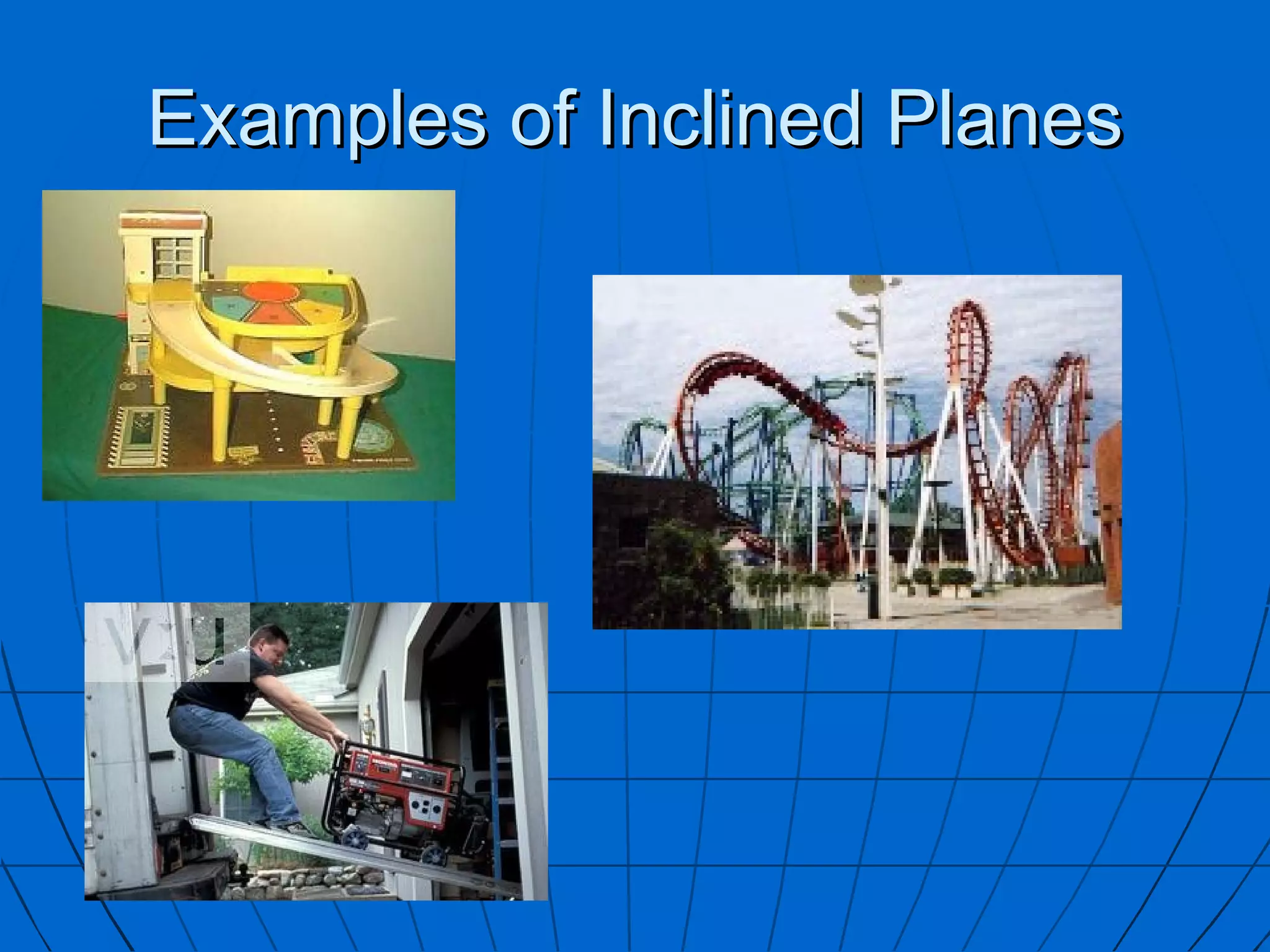 Examples of Inclined Planes